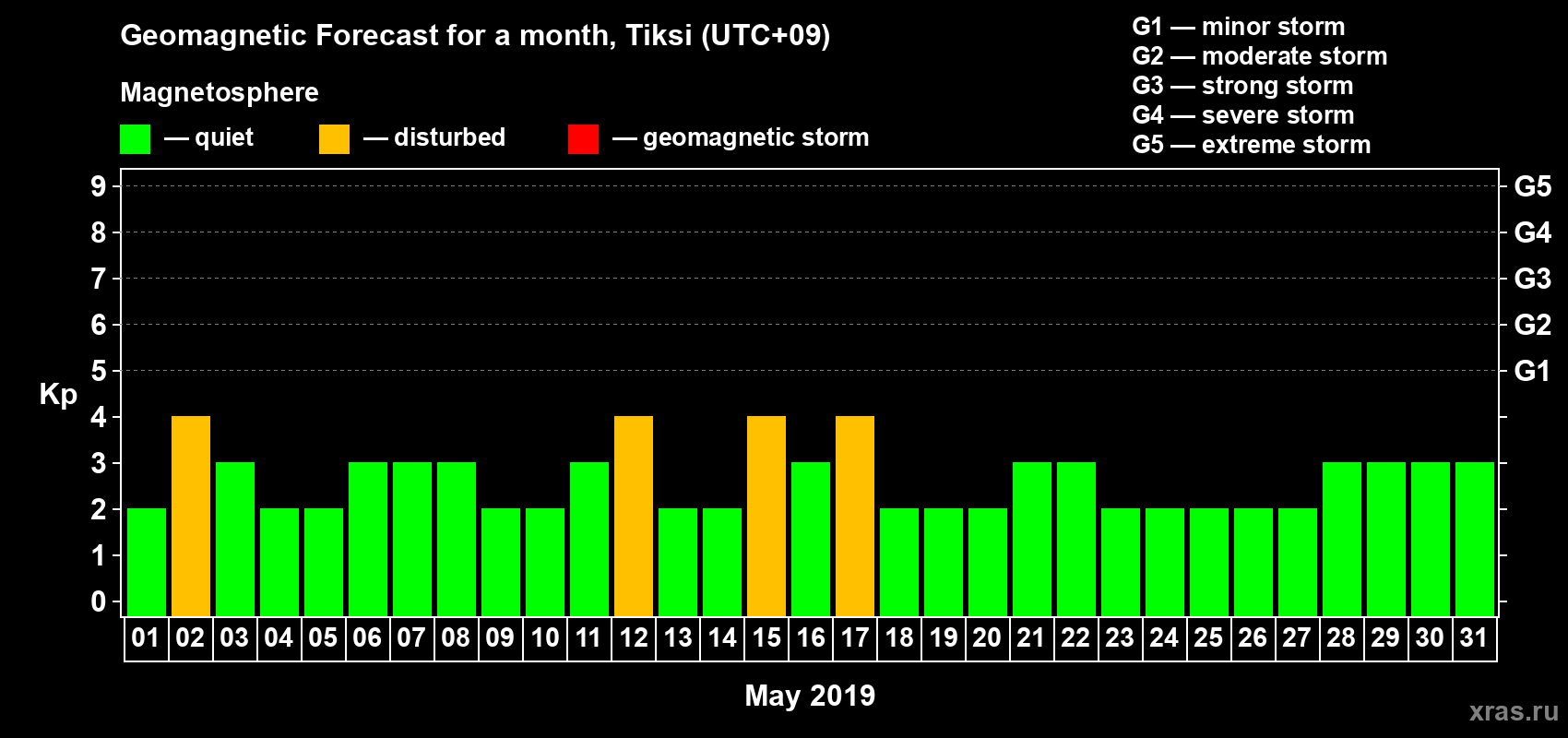 Geomagnetic Forecast for a month, Tiksi (UTC+09)

Magnetosphere

— quiet — disturbed — geomagnetic storm

G1 — minor storm
G2 — moderate storm
G3 — strong storm
G4 — severe storm
G5 — extreme storm

Kp

9
8
7
6
5
4
3
2
1
0

G5
G4
G3
G2
G1

01 02 03 04 05 06 07 08 09 10 11 12 13 14 15 16 17 18 19 20 21 22 23 24 25 26 27 28 29 30 31

May 2019

xras.ru